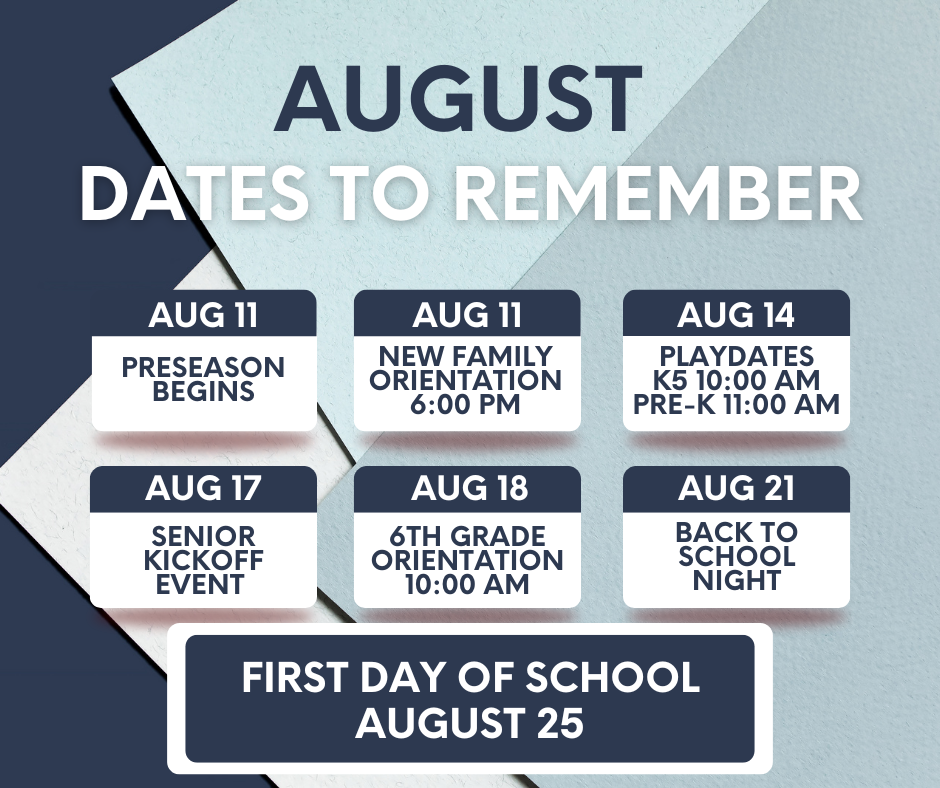 AUGUST
DATES TO REMEMBER

AUG 11
PRESEASON BEGINS

AUG 11
NEW FAMILY ORIENTATION 6:00 PM

AUG 14
PLAYDATES K5 10:00 AM PRE-K 11:00 AM

AUG 17
SENIOR KICKOFF EVENT

AUG 18
6TH GRADE ORIENTATION 10:00 AM

AUG 21
BACK TO SCHOOL NIGHT

FIRST DAY OF SCHOOL
AUGUST 25